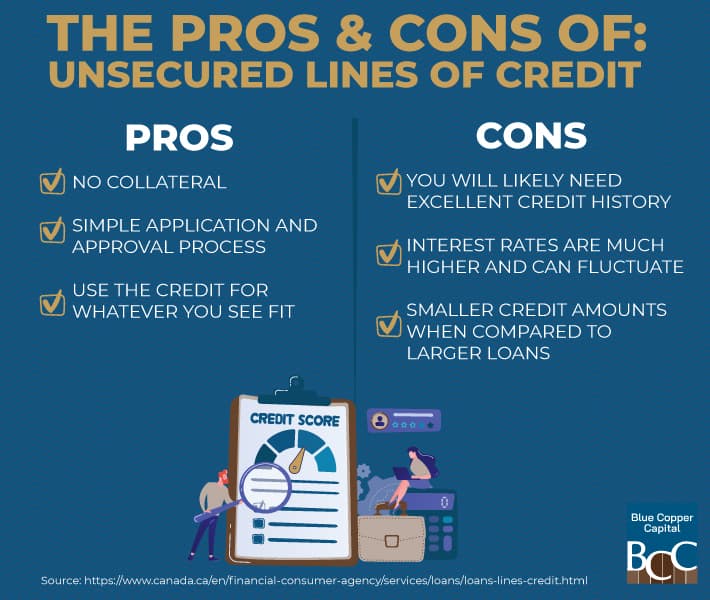 THE PROS & CONS OF: UNSECURED LINES OF CREDIT

PROS

NO COLLATERAL

SIMPLE APPLICATION AND APPROVAL PROCESS

USE THE CREDIT FOR WHATEVER YOU SEE FIT

CONS

YOU WILL LIKELY NEED EXCELLENT CREDIT HISTORY

INTEREST RATES ARE MUCH HIGHER AND CAN FLUCTUATE

SMALLER CREDIT AMOUNTS WHEN COMPARED TO LARGER LOANS

CREDIT SCORE

Blue Copper Capital

BCC

Source: https://www.canada.ca/en/financial-consumer-agency/services/loans/loans-lines-credit.html